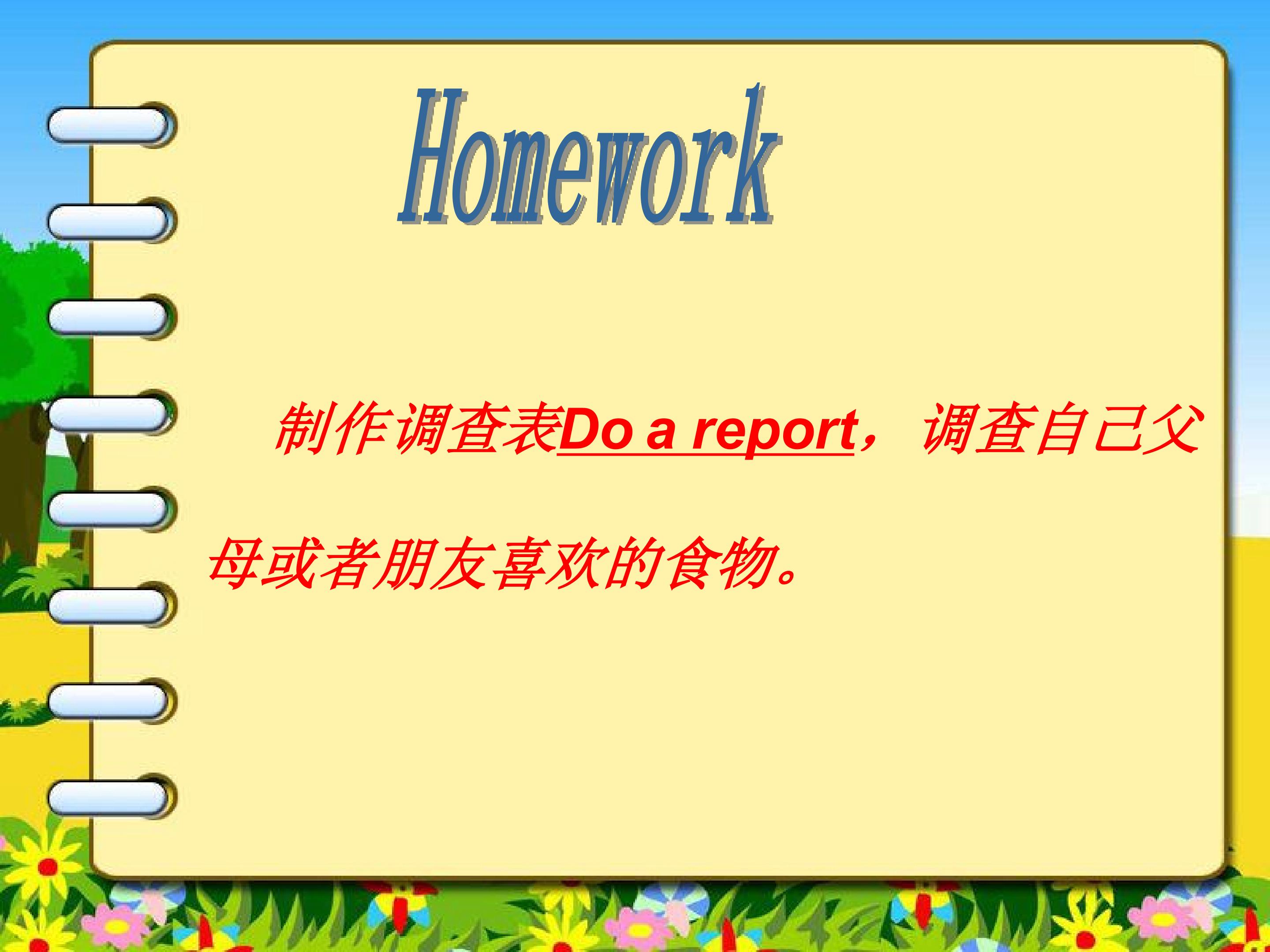 Homework

制作调查表Do a report，调查自己父母或者朋友喜欢的食物。